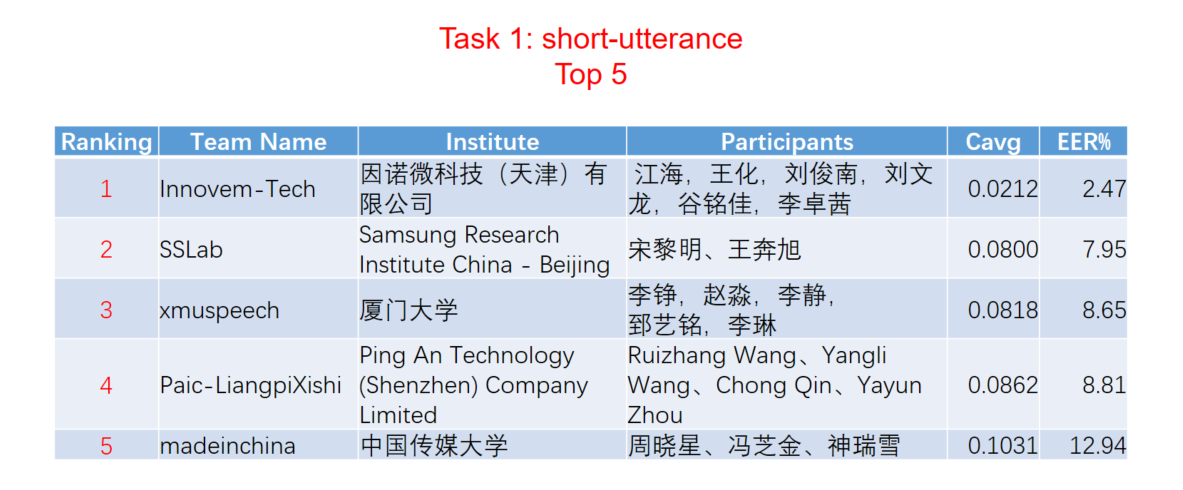 Task 1: short-utterance
Top 5

| Ranking | Team Name | Institute | Participants | Cavg | EER% |
|---|---|---|---|---|---|
| 1 | Innovem-Tech | 因诺微科技（天津）有限公司 | 江海，王化，刘俊南，刘文龙，谷铭佳，李卓茜 | 0.0212 | 2.47 |
| 2 | SSLab | Samsung Research Institute China - Beijing | 宋黎明、王奔旭 | 0.0800 | 7.95 |
| 3 | xmuspeech | 厦门大学 | 李铮，赵淼，李静，郅艺铭，李琳 | 0.0818 | 8.65 |
| 4 | Paic-LiangpiXishi | Ping An Technology (Shenzhen) Company Limited | Ruizhang Wang、Yangli Wang、Chong Qin、Yayun Zhou | 0.0862 | 8.81 |
| 5 | madeinchina | 中国传媒大学 | 周晓星、冯芝金、神瑞雪 | 0.1031 | 12.94 |